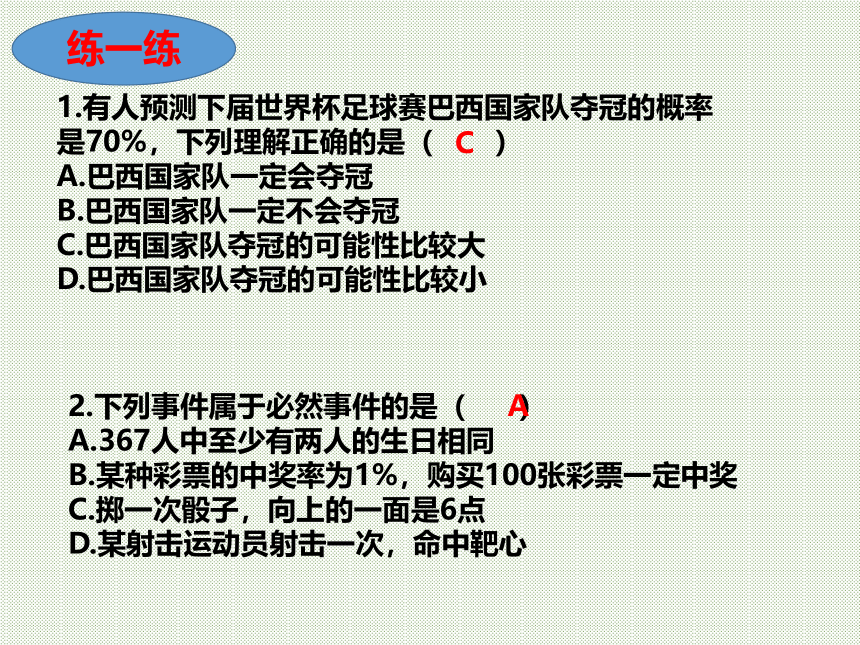 练一练

1.有人预测下届世界杯足球赛巴西国家队夺冠的概率是70%，下列理解正确的是（ C ）
A.巴西国家队一定会夺冠
B.巴西国家队一定不会夺冠
C.巴西国家队夺冠的可能性比较大
D.巴西国家队夺冠的可能性比较小

2.下列事件属于必然事件的是（ A ）
A.367人中至少有两人的生日相同
B.某种彩票的中奖率为1%，购买100张彩票一定中奖
C.掷一次骰子，向上的一面是6点
D.某射击运动员射击一次，命中靶心